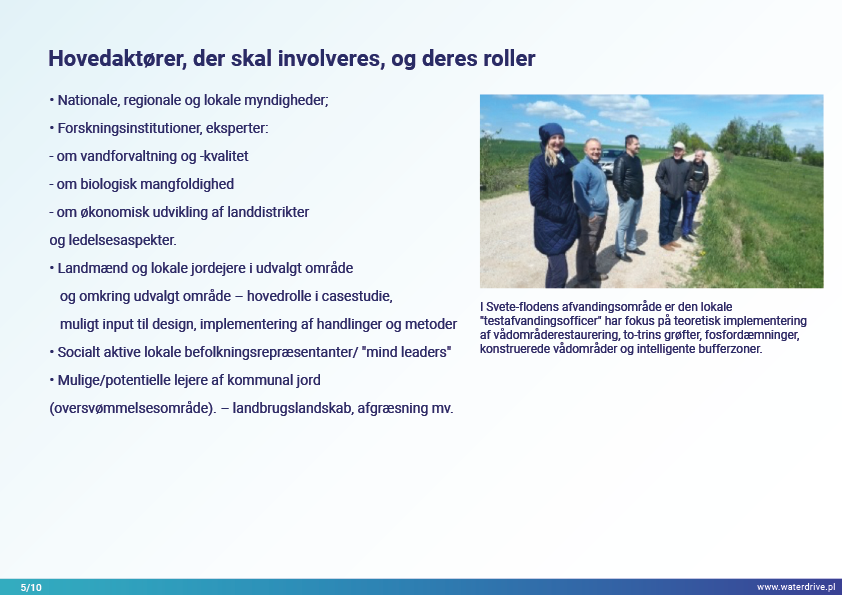 Hovedaktører, der skal involveres, og deres roller

• Nationale, regionale og lokale myndigheder;

• Forskningsinstitutioner, eksperter:

- om vandforvaltning og -kvalitet

- om biologisk mangfoldighed

- om økonomisk udvikling af landdistrikter og ledelsesaspekter.

• Landmænd og lokale jordejere i udvalgt område og omkring udvalgt område – hovedrolle i casestudie, muligt input til design, implementering af handlinger og metoder

• Socialt aktive lokale befolkningsrepræsentanter/ "mind leaders"

• Mulige/potentielle lejere af kommunal jord (oversvømmelsesområde). – landbrugslandskab, afgræsning mv.

I Svete-flodens afvandingsområde er den lokale "testafvandingsofficer" har fokus på teoretisk implementering af vådområderestaurering, to-trins grøfter, fosfordæmninger, konstruerede vådområder og intelligente bufferzoner.

5/10

www.waterdrive.pl